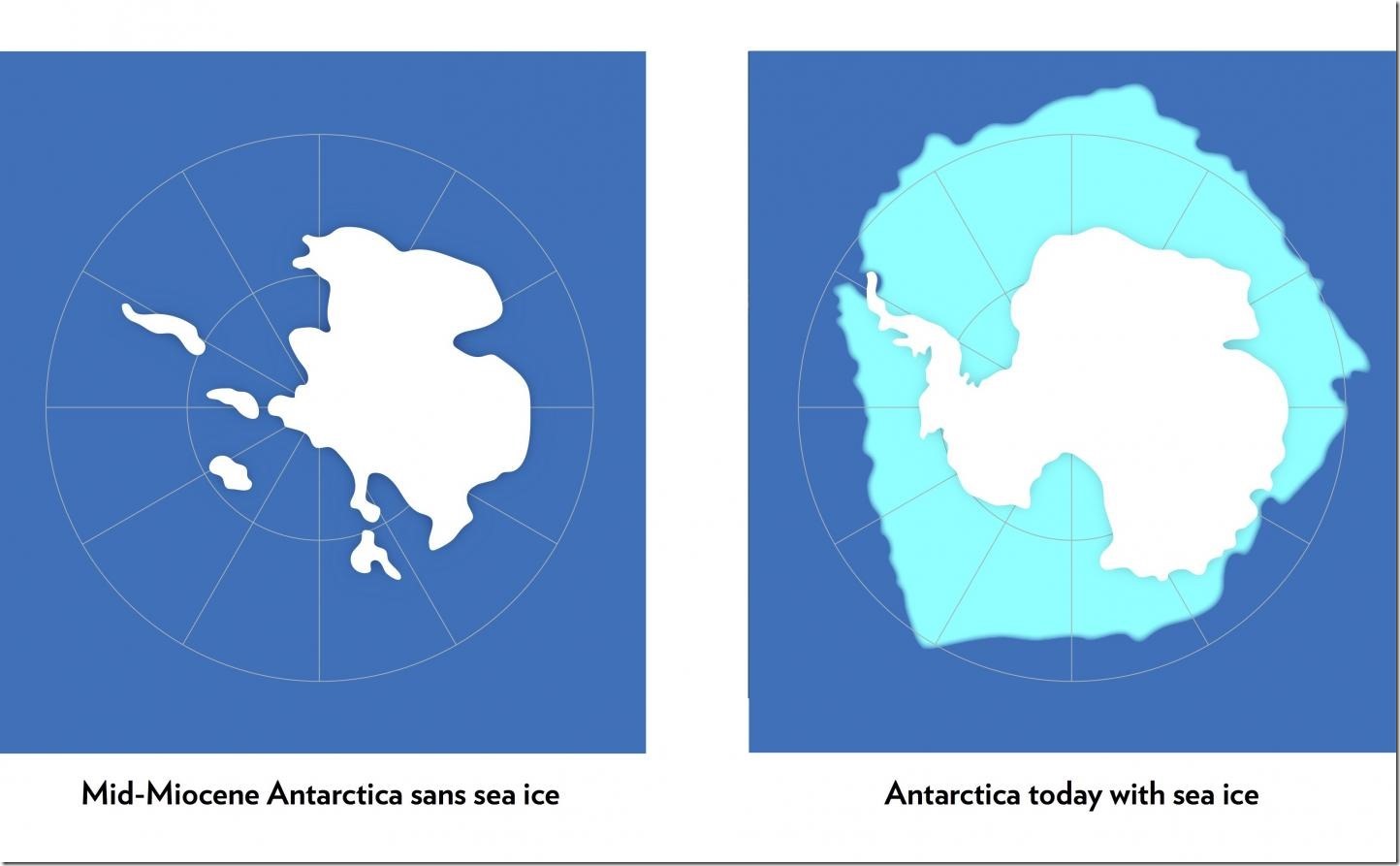 Mid-Miocene Antarctica sans sea ice

Antarctica today with sea ice